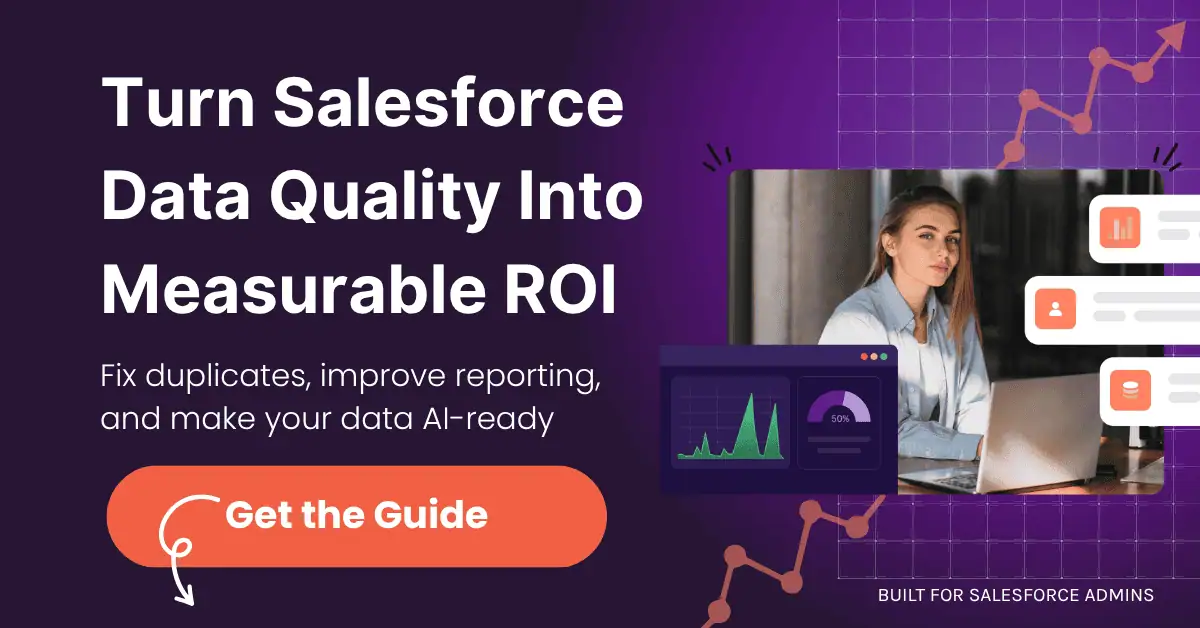 Turn Salesforce Data Quality Into Measurable ROI

Fix duplicates, improve reporting, and make your data AI-ready

Get the Guide

50%

BUILT FOR SALESFORCE ADMINS